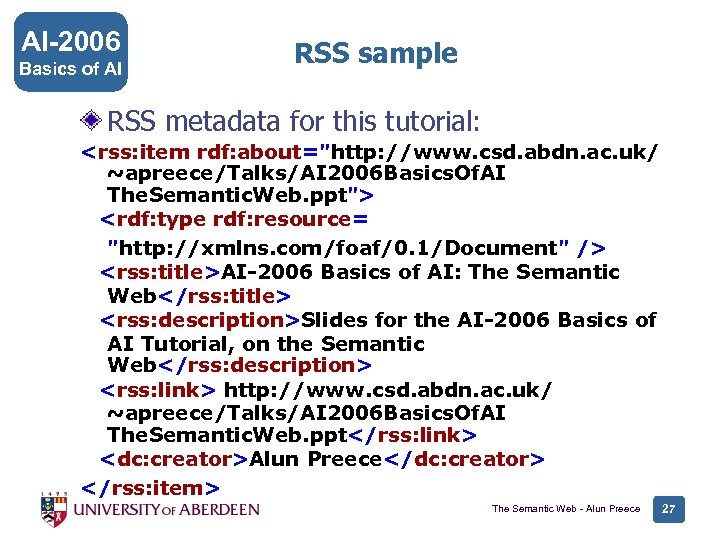 AI-2006
Basics of AI

RSS sample

RSS metadata for this tutorial:

<rss:item rdf:about="http://www.csd.abdn.ac.uk/~apreece/Talks/AI2006BasicsOfAI TheSemanticWeb.ppt">
<rdf:type rdf:resource=
"http://xmlns.com/foaf/0.1/Document" />
<rss:title>AI-2006 Basics of AI: The Semantic Web</rss:title>
<rss:description>Slides for the AI-2006 Basics of AI Tutorial, on the Semantic Web</rss:description>
<rss:link> http://www.csd.abdn.ac.uk/~apreece/Talks/AI2006BasicsOfAI TheSemanticWeb.ppt</rss:link>
<dc:creator>Alun Preece</dc:creator>
</rss:item>

1495
UNIVERSITY OF ABERDEEN

The Semantic Web - Alun Preece

27